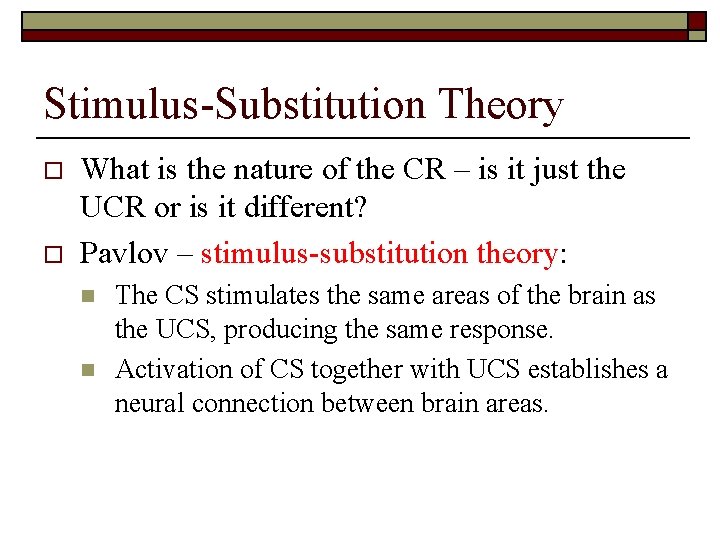 Stimulus-Substitution Theory

What is the nature of the CR – is it just the UCR or is it different?

Pavlov – stimulus-substitution theory:

The CS stimulates the same areas of the brain as the UCS, producing the same response.

Activation of CS together with UCS establishes a neural connection between brain areas.